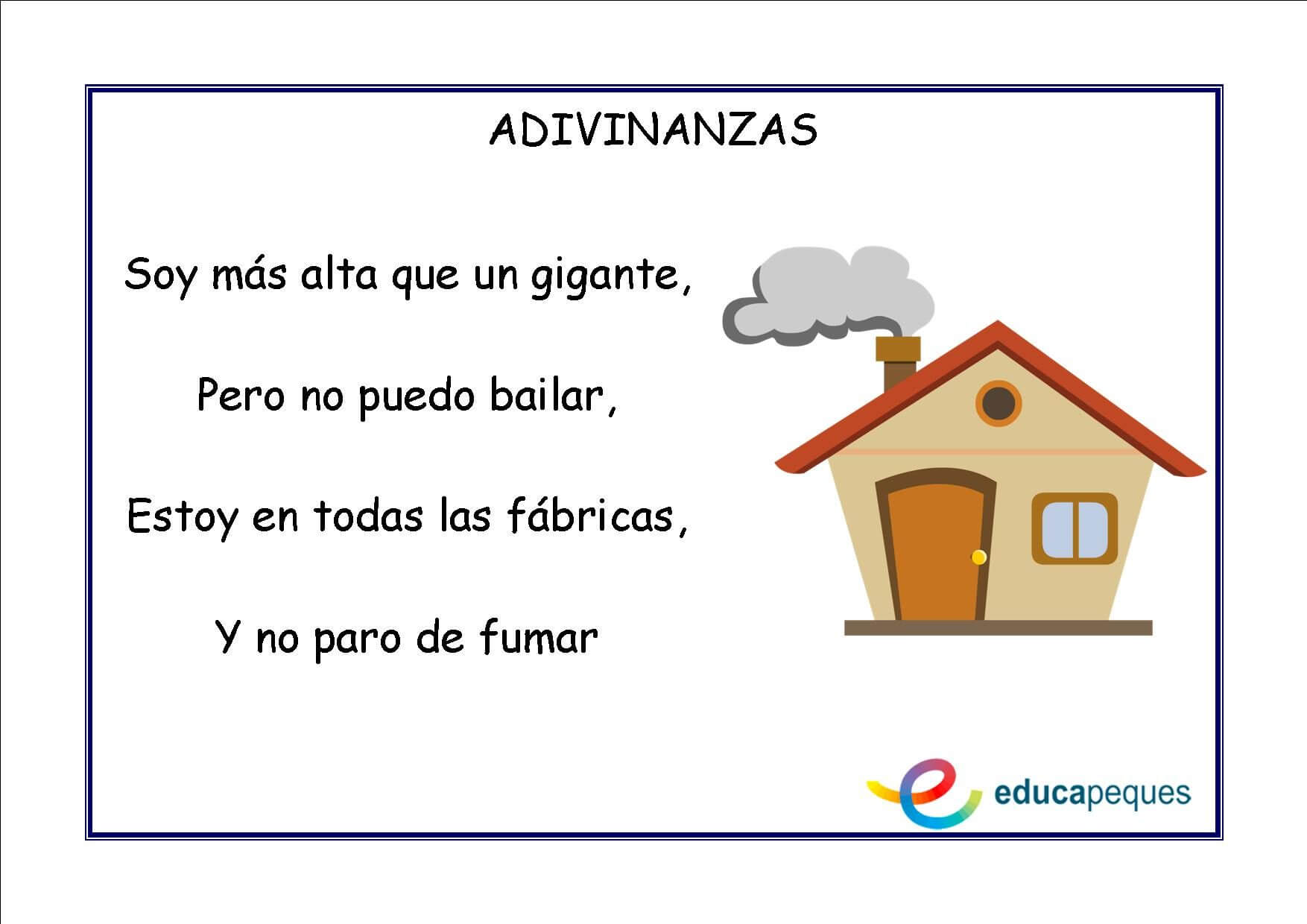 ADIVINANZAS

Soy más alta que un gigante,

Pero no puedo bailar,

Estoy en todas las fábricas,

Y no paro de fumar

educapeques